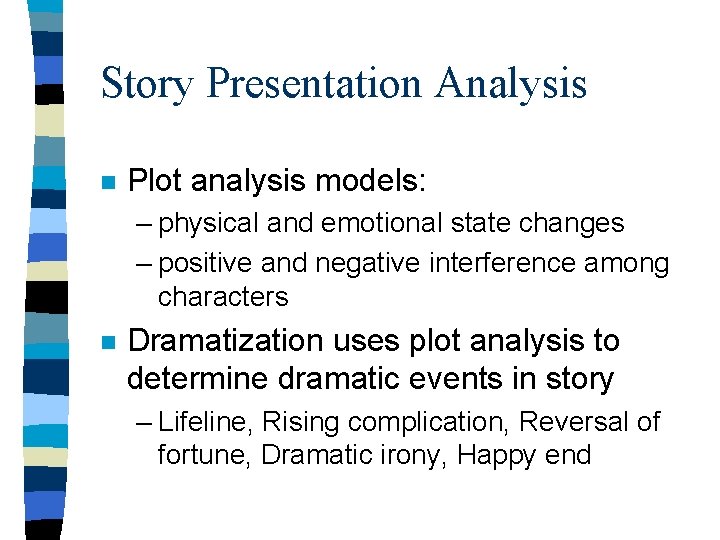 Story Presentation Analysis

Plot analysis models:

– physical and emotional state changes

– positive and negative interference among characters

Dramatization uses plot analysis to determine dramatic events in story

– Lifeline, Rising complication, Reversal of fortune, Dramatic irony, Happy end